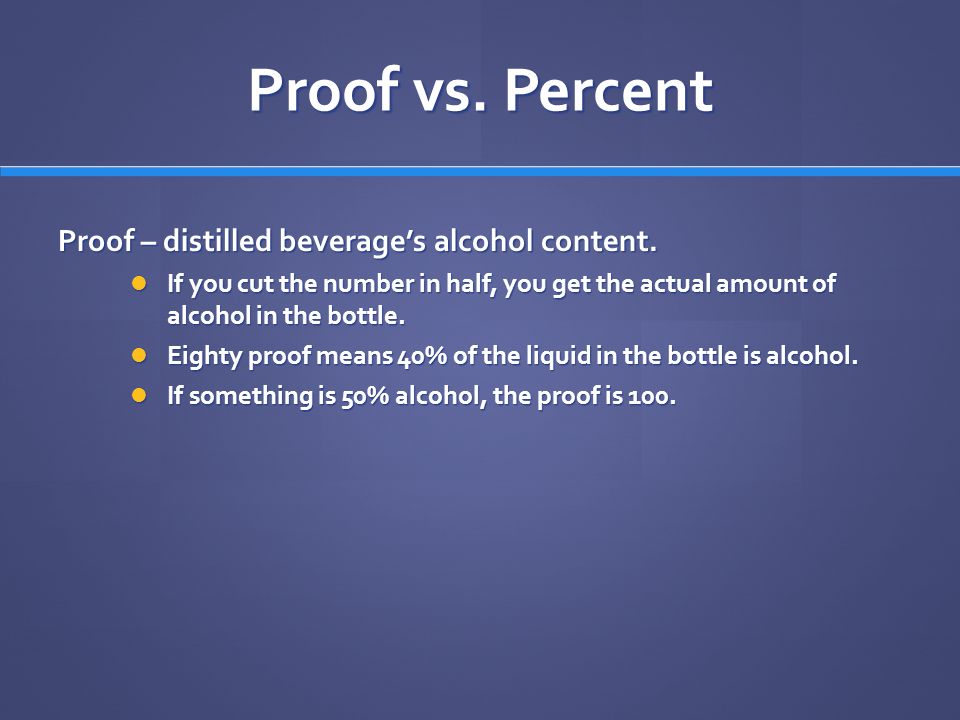 Proof vs. Percent

Proof – distilled beverage's alcohol content.

- If you cut the number in half, you get the actual amount of alcohol in the bottle.
- Eighty proof means 40% of the liquid in the bottle is alcohol.
- If something is 50% alcohol, the proof is 100.